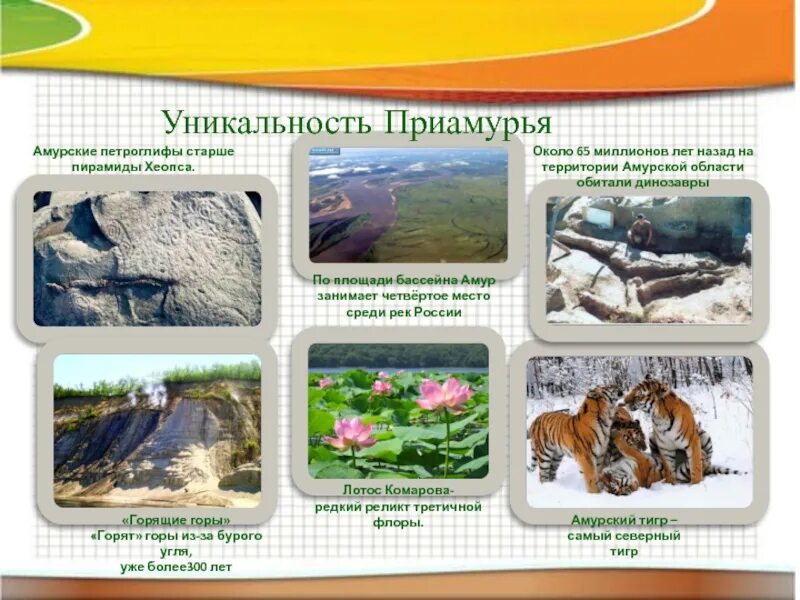 Уникальность Приамурья

Амурские петроглифы старше пирамиды Хеопса.

По площади бассейна Амур занимает четвёртое место среди рек России

Около 65 миллионов лет назад на территории Амурской области обитали динозавры

«Горящие горы»
«Горят» горы из-за бурого угля,
уже более300 лет

Лотос Комарова- редкий реликт третичной флоры.

Амурский тигр – самый северный тигр